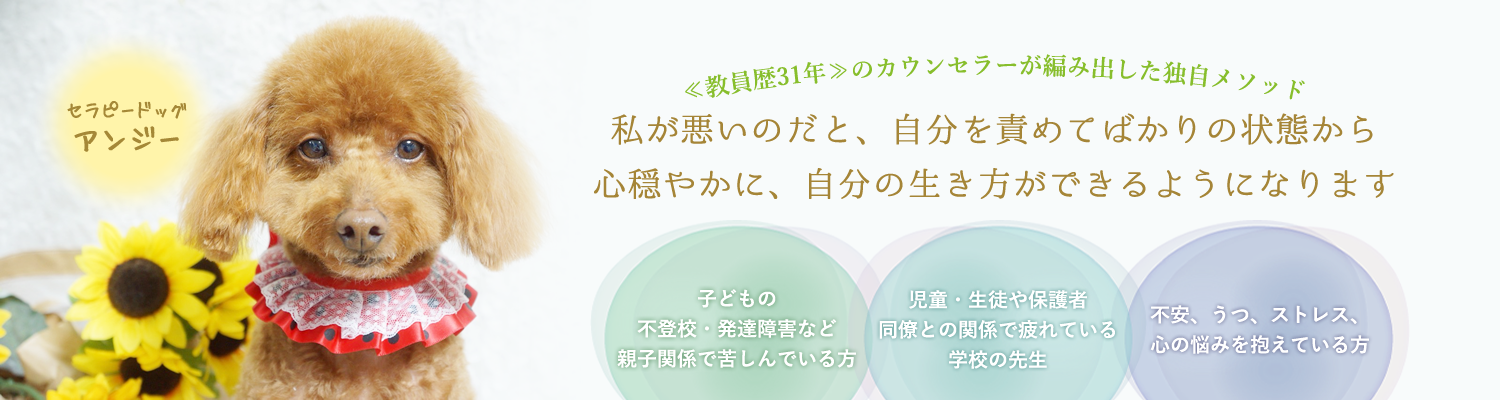 セラピードッグ
アンジー

≪教員歴31年≫のカウンセラーが編み出した独自メソッド

私が悪いのだと、自分を責めてばかりの状態から
心穏やかに、自分の生き方ができるようになります

子どもの
不登校・発達障害など
親子関係で苦しんでいる方

児童・生徒や保護者
同僚との関係で疲れている
学校の先生

不安、うつ、ストレス、
心の悩みを抱えている方